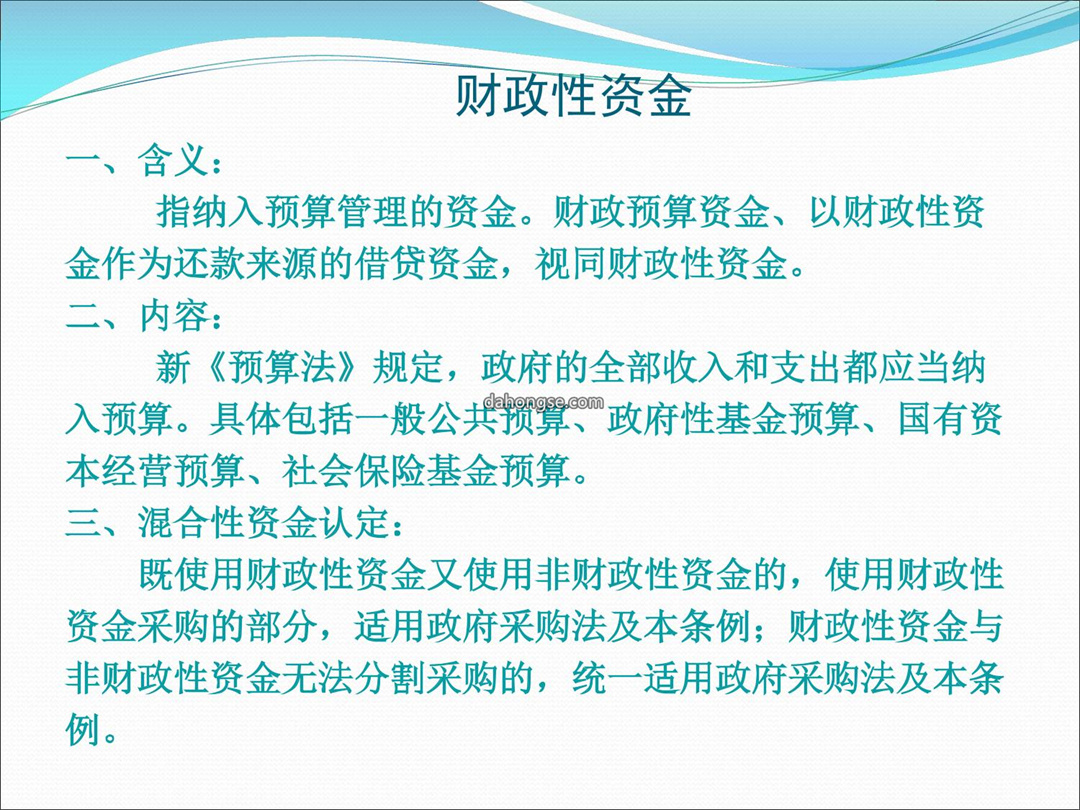 财政性资金

一、含义：

指纳入预算管理的资金。财政预算资金、以财政性资金作为还款来源的借贷资金，视同财政性资金。

二、内容：

新《预算法》规定，政府的全部收入和支出都应当纳入预算。具体包括一般公共预算、政府性基金预算、国有资本经营预算、社会保险基金预算。

dahongse.com

三、混合性资金认定：

既使用财政性资金又使用非财政性资金的，使用财政性资金采购的部分，适用政府采购法及本条例；财政性资金与非财政性资金无法分割采购的，统一适用政府采购法及本条例。